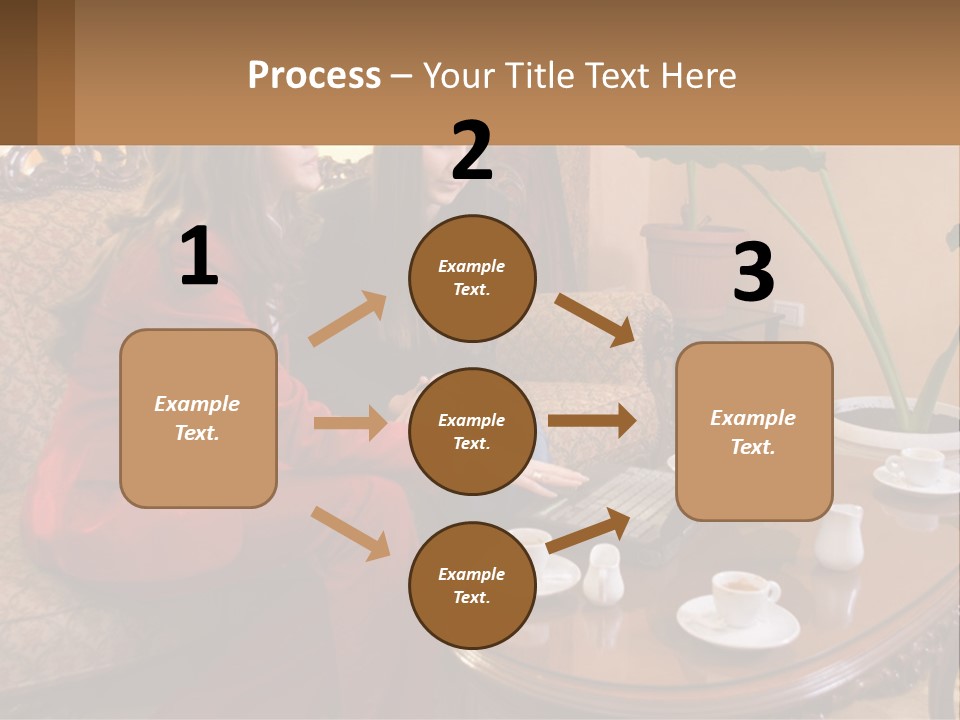 Process – Your Title Text Here

1

Example Text.

2

Example Text.

Example Text.

Example Text.

3

Example Text.